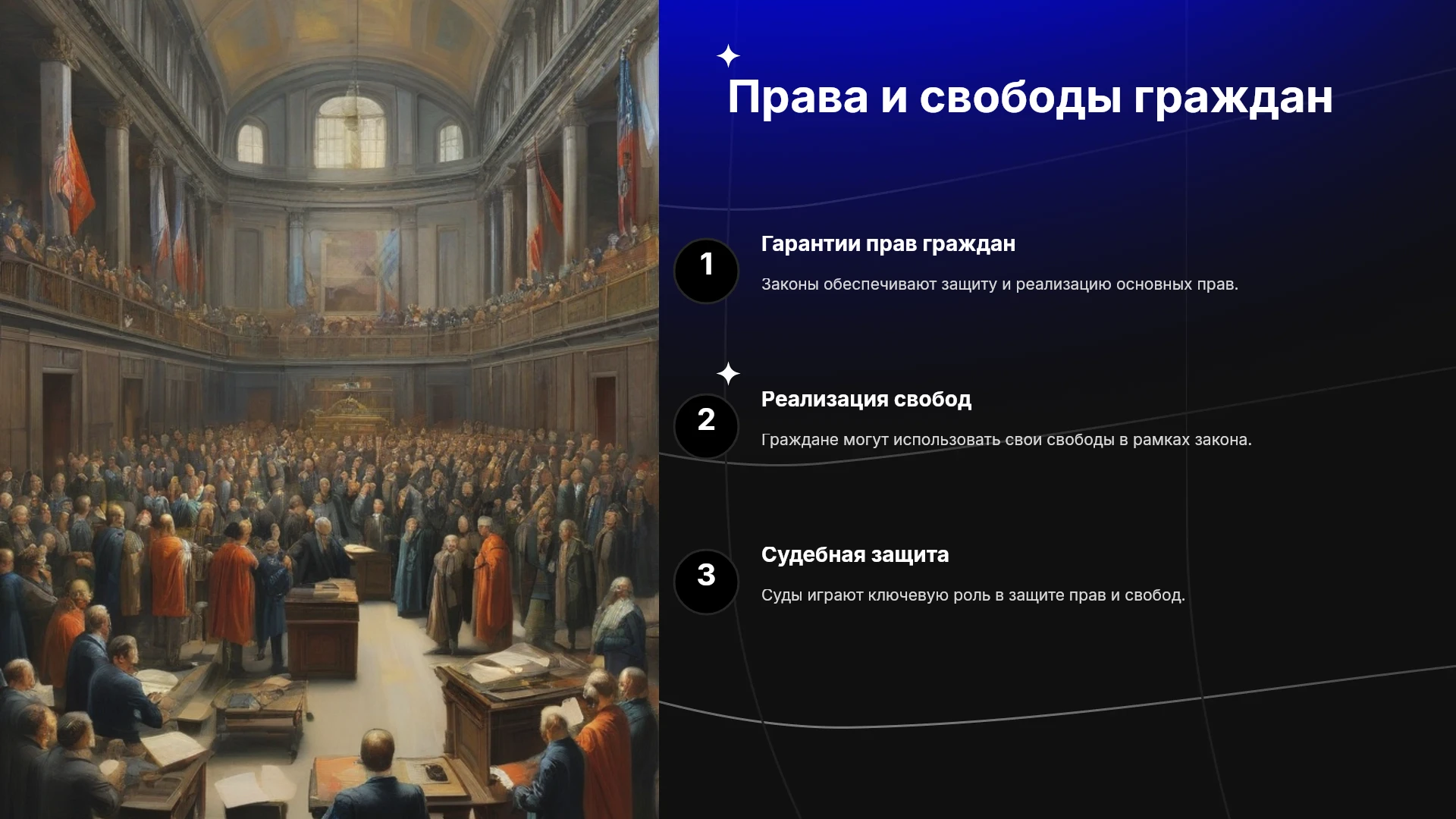 Права и свободы граждан

1

Гарантии прав граждан

Законы обеспечивают защиту и реализацию основных прав.

2

Реализация свобод

Граждане могут использовать свои свободы в рамках закона.

3

Судебная защита

Суды играют ключевую роль в защите прав и свобод.